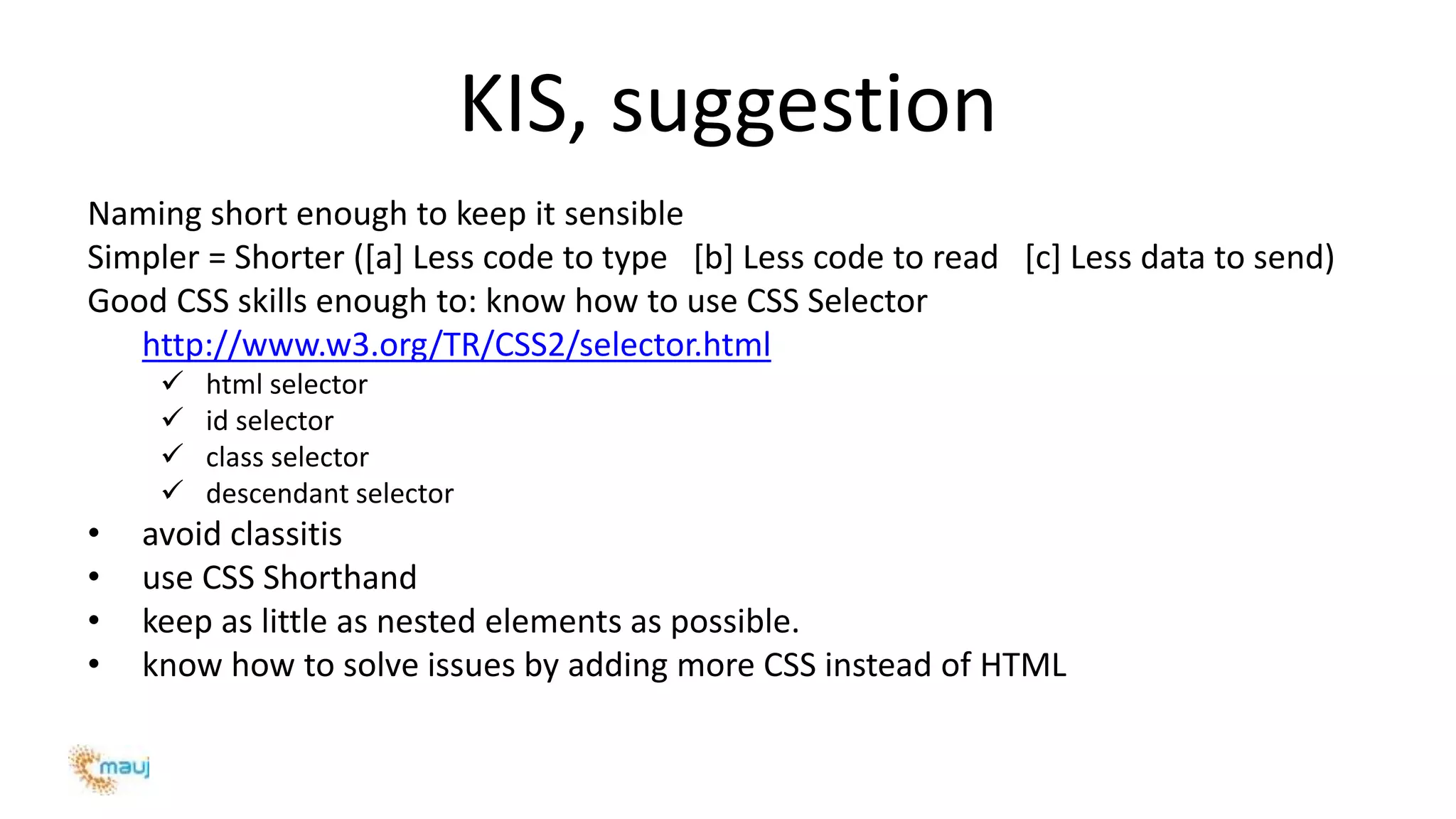 KIS, suggestion

Naming short enough to keep it sensible
Simpler = Shorter ([a] Less code to type [b] Less code to read [c] Less data to send)
Good CSS skills enough to: know how to use CSS Selector
http://www.w3.org/TR/CSS2/selector.html

✓ html selector
✓ id selector
✓ class selector
✓ descendant selector

• avoid classitis
• use CSS Shorthand
• keep as little as nested elements as possible.
• know how to solve issues by adding more CSS instead of HTML

mauj